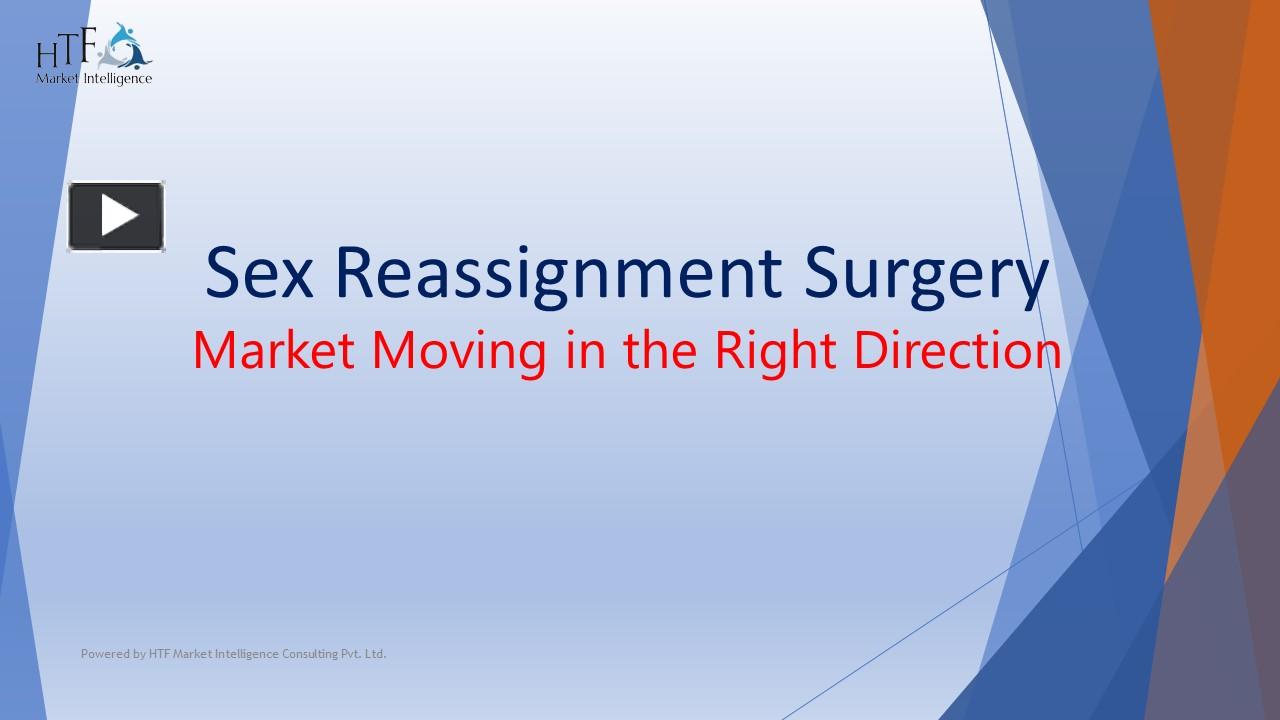 HTF
Market Intelligence

Sex Reassignment Surgery
Market Moving in the Right Direction

Powered by HTF Market Intelligence Consulting Pvt. Ltd.